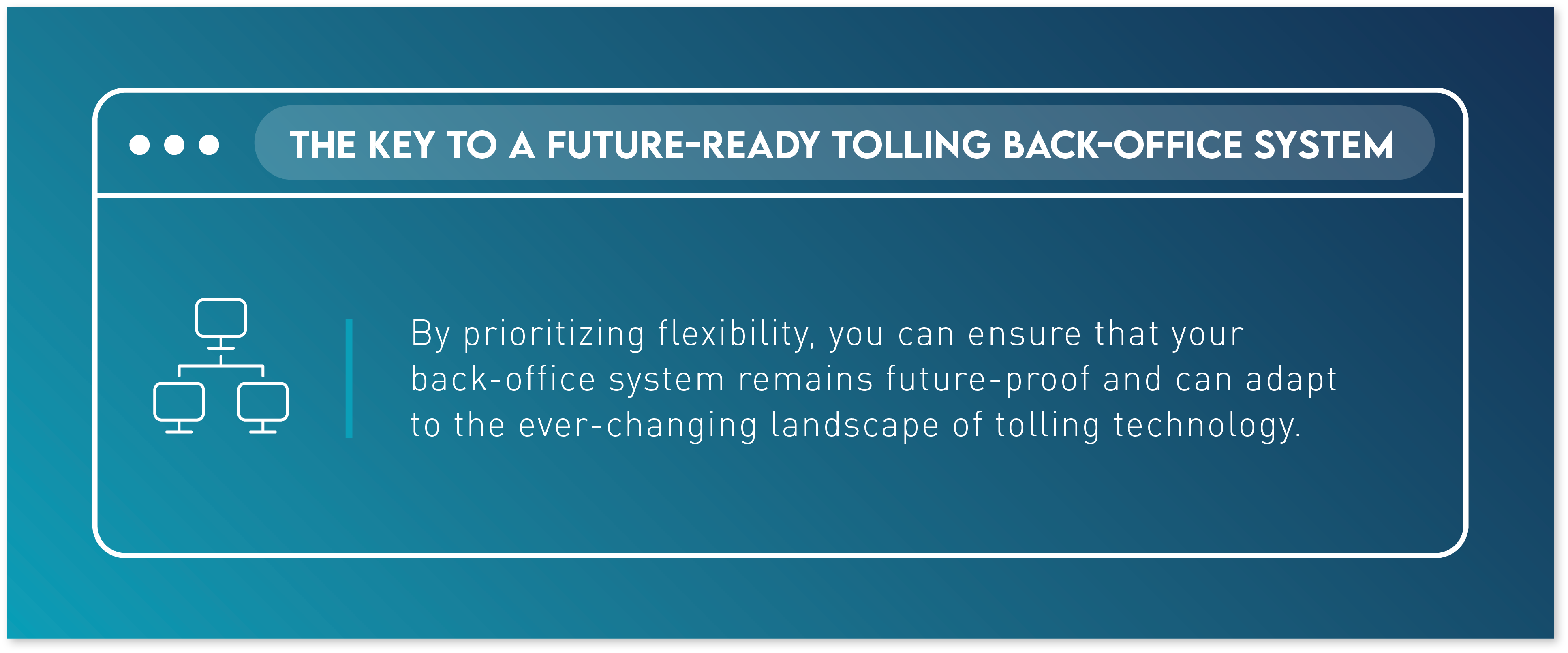 THE KEY TO A FUTURE-READY TOLLING BACK-OFFICE SYSTEM

By prioritizing flexibility, you can ensure that your back-office system remains future-proof and can adapt to the ever-changing landscape of tolling technology.